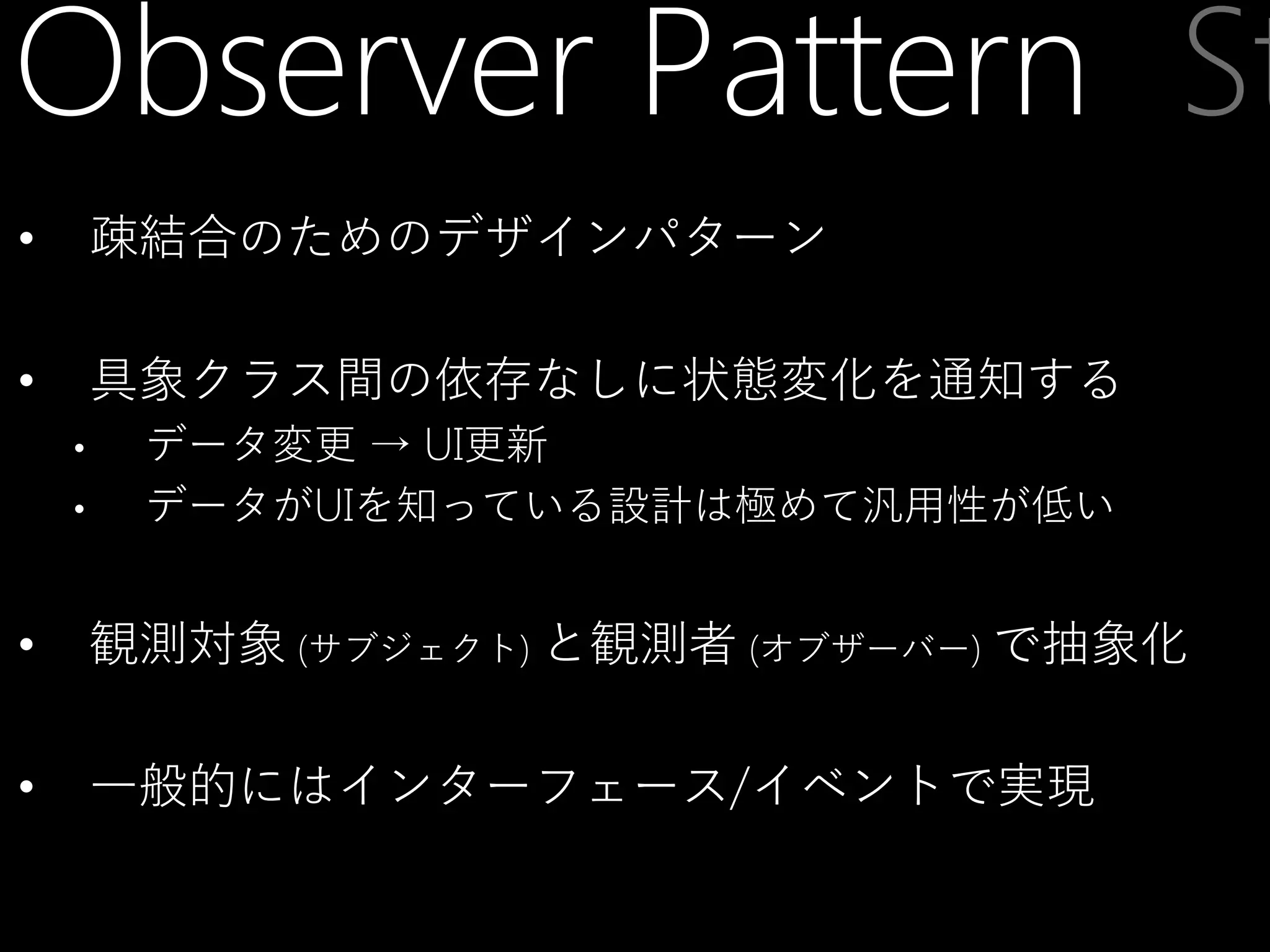 Observer Pattern St

• 疎結合のためのデザインパターン

• 具象クラス間の依存なしに状態変化を通知する
  • データ変更 → UI更新
  • データがUIを知っている設計は極めて汎用性が低い

• 観測対象 (サブジェクト) と観測者 (オブザーバー) で抽象化

• 一般的にはインターフェース/イベントで実現